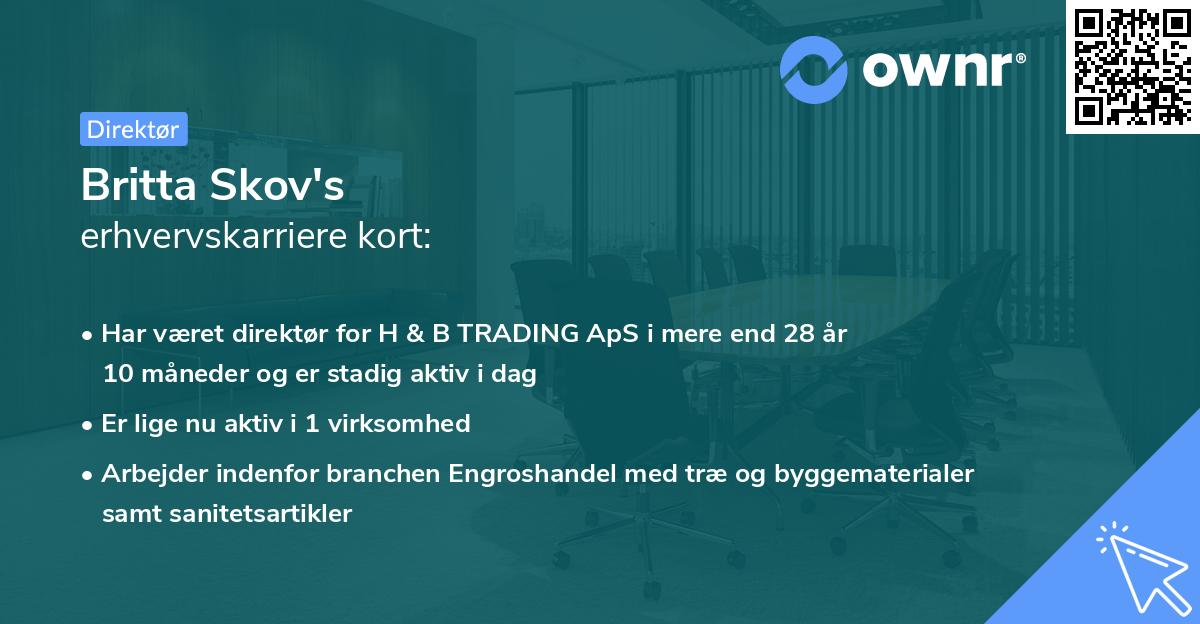 ownr®

Direktør

Britta Skov's
erhvervskarriere kort:

• Har været direktør for H & B TRADING ApS i mere end 28 år 10 måneder og er stadig aktiv i dag

• Er lige nu aktiv i 1 virksomhed

• Arbejder indenfor branchen Engroshandel med træ og byggematerialer samt sanitetsartikler